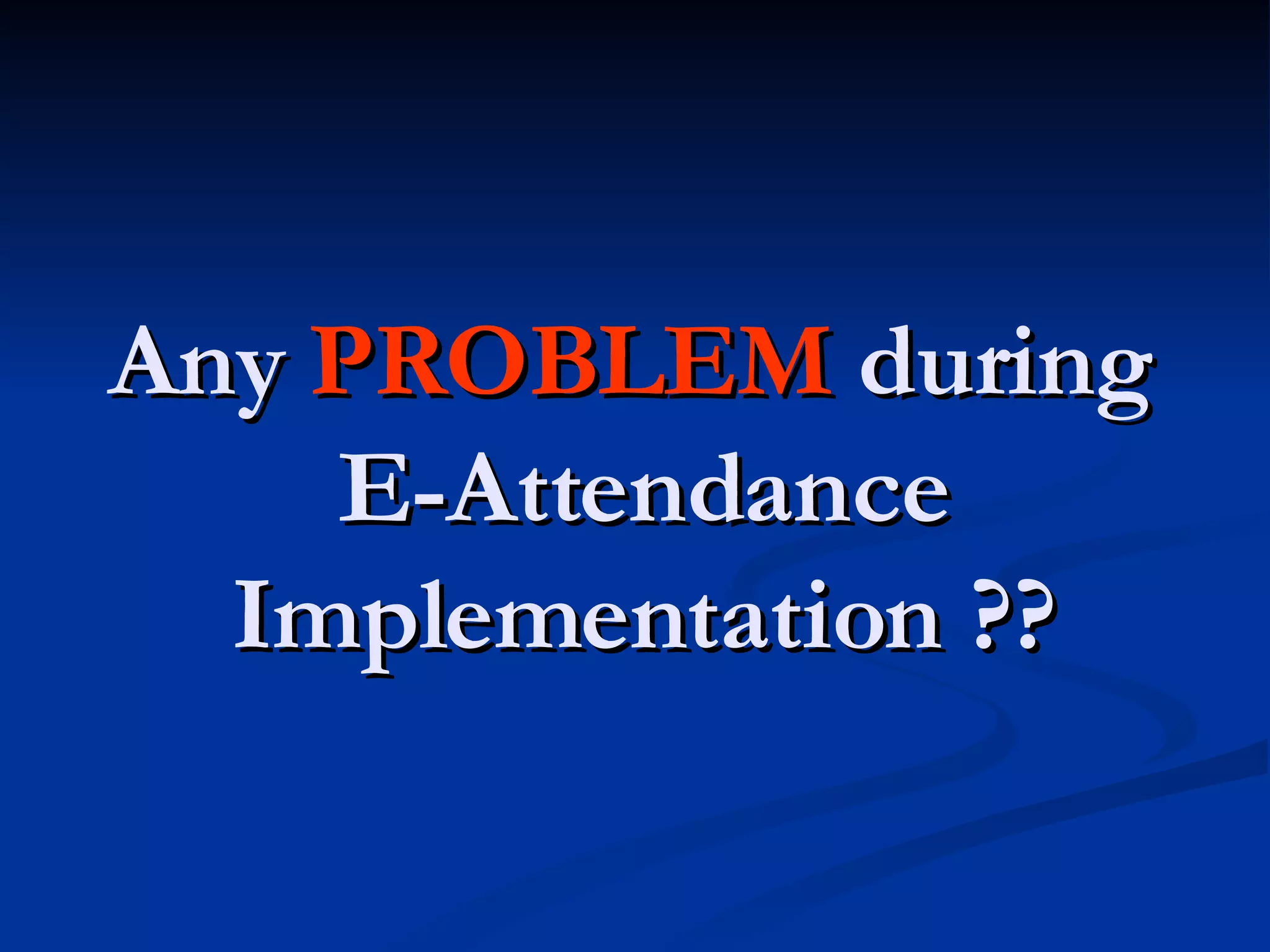 Any PROBLEM during E-Attendance Implementation ??